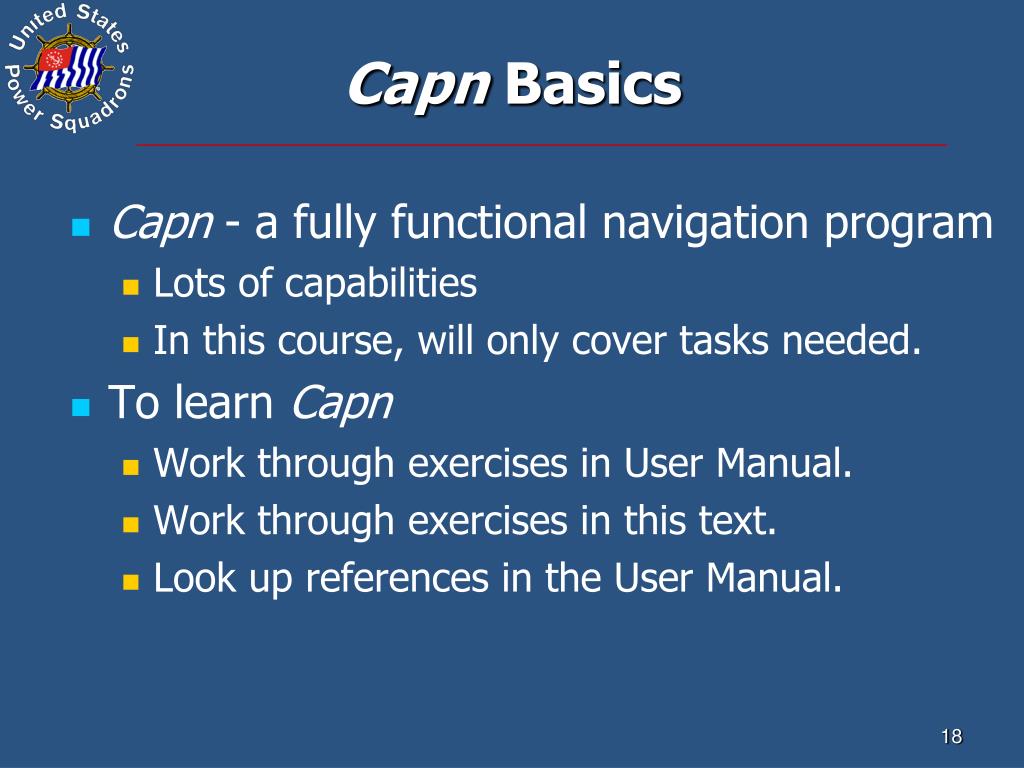 United States Power Squadrons

Capn Basics

Capn - a fully functional navigation program

Lots of capabilities

In this course, will only cover tasks needed.

To learn Capn

Work through exercises in User Manual.

Work through exercises in this text.

Look up references in the User Manual.

18